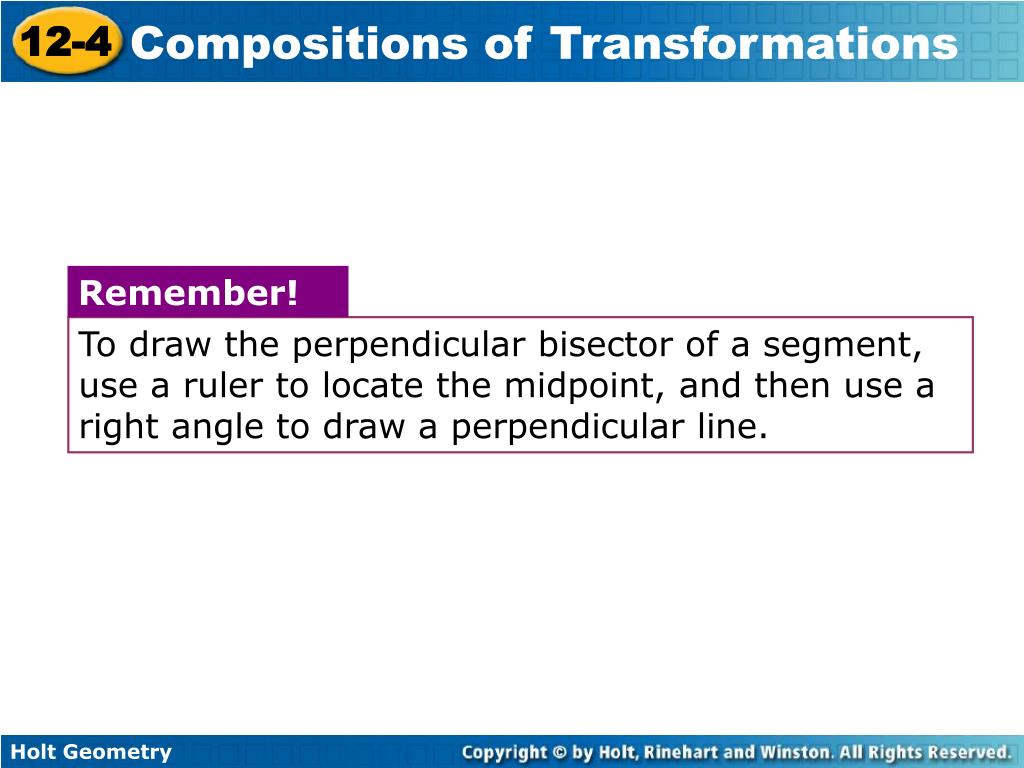 12-4 Compositions of Transformations

Remember!

To draw the perpendicular bisector of a segment, use a ruler to locate the midpoint, and then use a right angle to draw a perpendicular line.

Holt Geometry

Copyright © by Holt, Rinehart and Winston. All Rights Reserved.